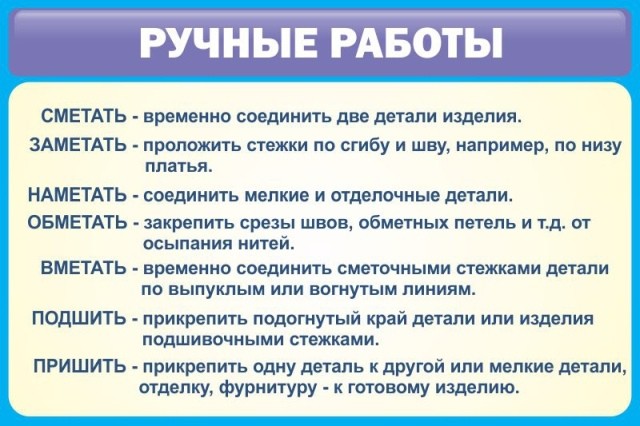 РУЧНЫЕ РАБОТЫ

СМЕТАТЬ - временно соединить две детали изделия.

ЗАМЕТАТЬ - проложить стежки по сгибу и шву, например, по низу платья.

НАМЕТАТЬ - соединить мелкие и отделочные детали.

ОБМЕТАТЬ - закрепить срезы швов, обметных петель и т.д. от осыпания нитей.

ВМЕТАТЬ - временно соединить сметочными стежками детали по выпуклым или вогнутым линиям.

ПОДШИТЬ - прикрепить подогнутый край детали или изделия подшивочными стежками.

ПРИШИТЬ - прикрепить одну деталь к другой или мелкие детали, отделку, фурнитуру - к готовому изделию.